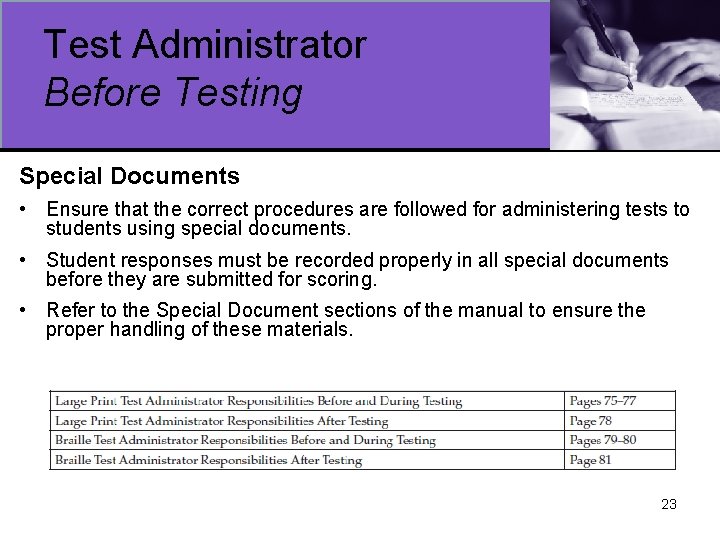 Test Administrator
Before Testing

Special Documents

• Ensure that the correct procedures are followed for administering tests to students using special documents.

• Student responses must be recorded properly in all special documents before they are submitted for scoring.

• Refer to the Special Document sections of the manual to ensure the proper handling of these materials.

| Large Print Test Administrator Responsibilities Before and During Testing | Pages 75–77 |
|---|---|
| Large Print Test Administrator Responsibilities After Testing | Page 78 |
| Braille Test Administrator Responsibilities Before and During Testing | Pages 79–80 |
| Braille Test Administrator Responsibilities After Testing | Page 81 |

23